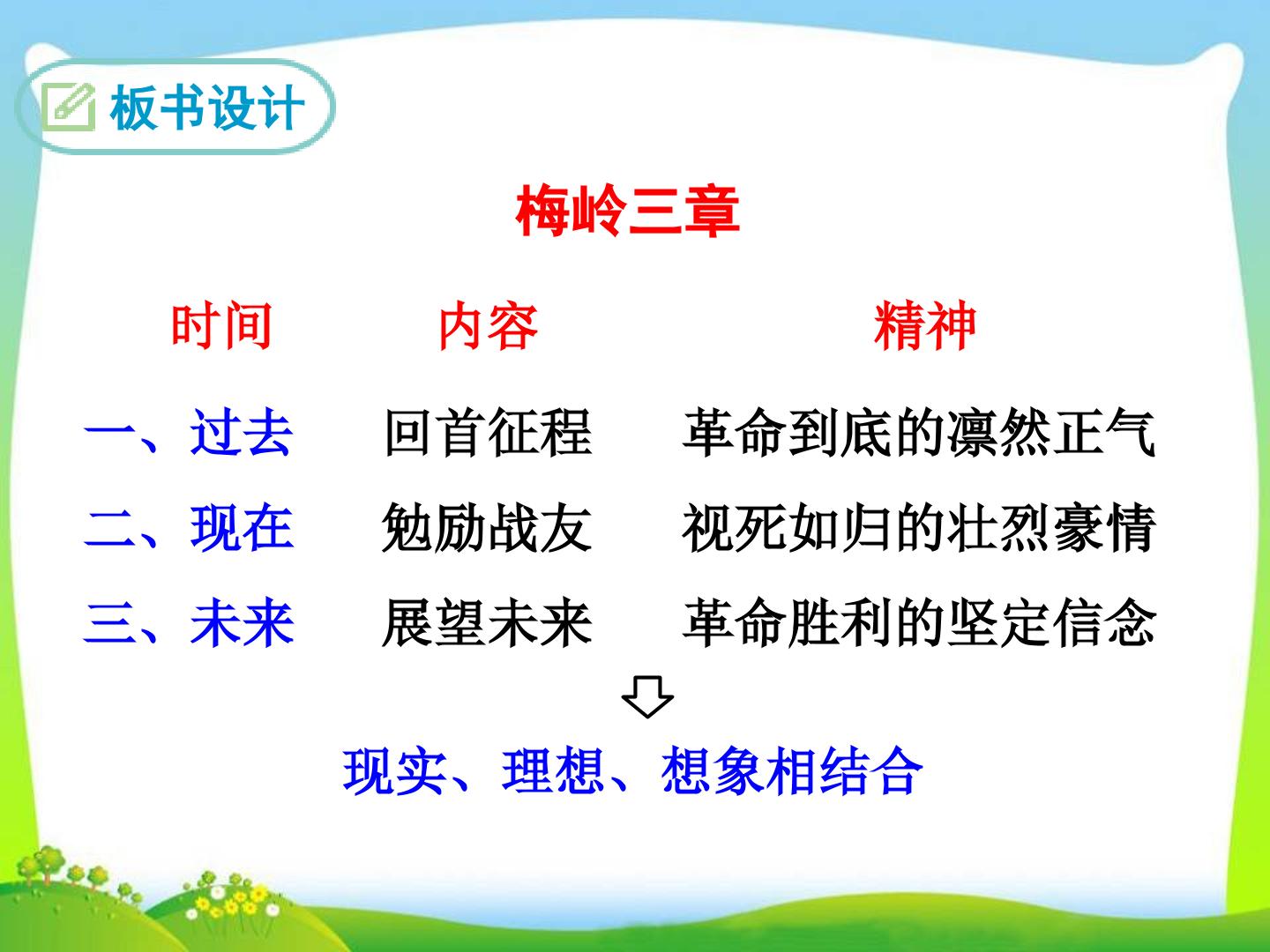 板书设计

梅岭三章

| 时间 | 内容 | 精神 |
|---|---|---|
| 一、过去 | 回首征程 | 革命到底的凛然正气 |
| 二、现在 | 勉励战友 | 视死如归的壮烈豪情 |
| 三、未来 | 展望未来 | 革命胜利的坚定信念 |

⇩

现实、理想、想象相结合